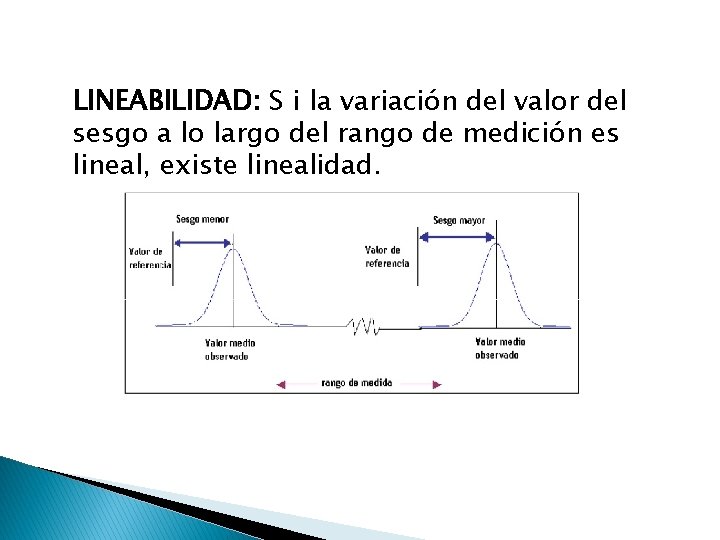 LINEABILIDAD: S i la variación del valor del sesgo a lo largo del rango de medición es lineal, existe linealidad.

Sesgo menor

Valor de referencia

Valor medio observado

Sesgo mayor

Valor de referencia

Valor medio observado

rango de medida